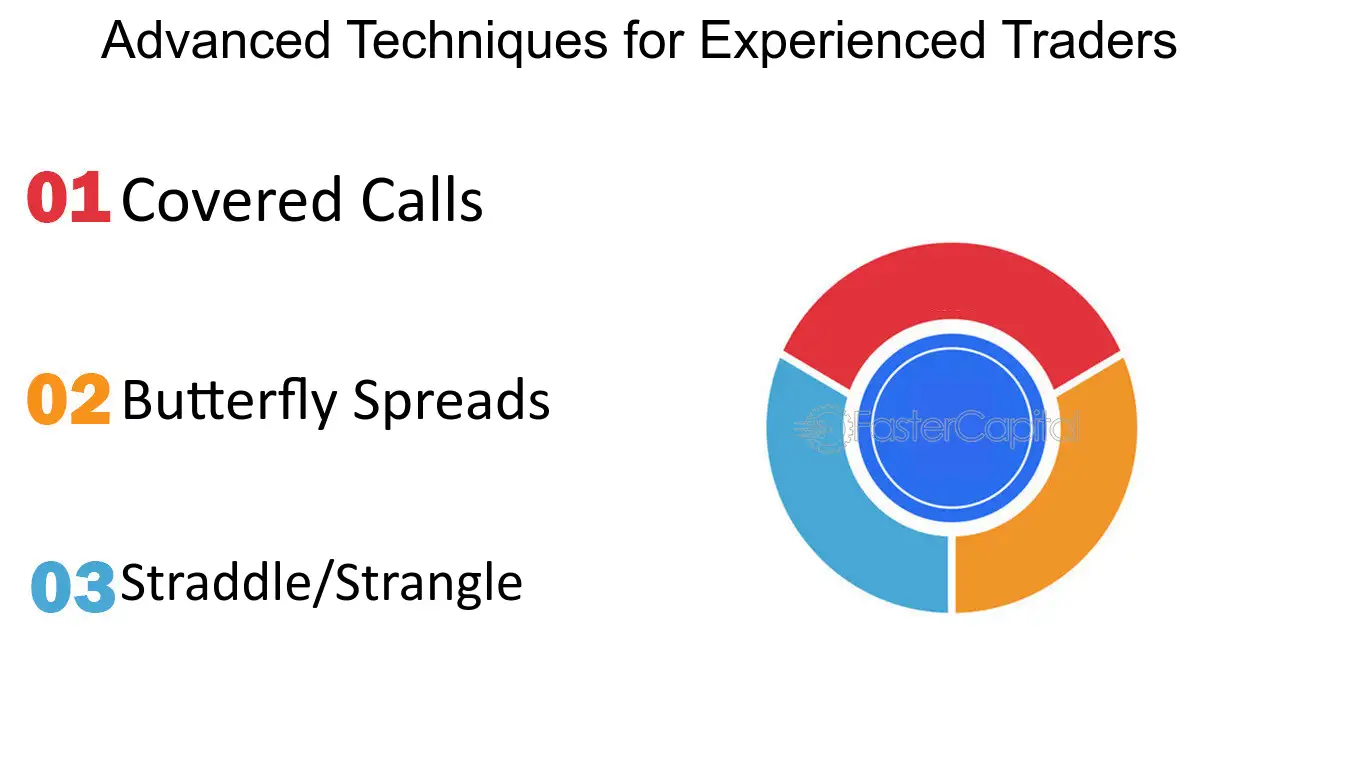 Advanced Techniques for Experienced Traders

01 Covered Calls

02 Butterfly Spreads

03 Straddle/Strangle

FasterCapital